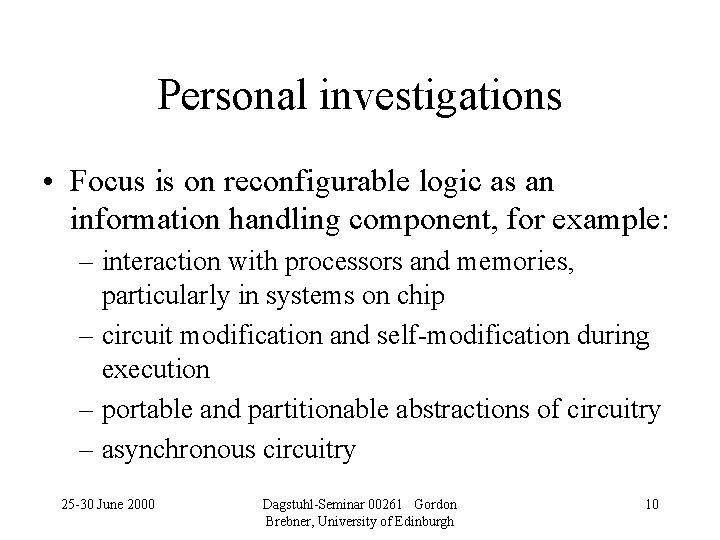 Personal investigations

• Focus is on reconfigurable logic as an information handling component, for example:
– interaction with processors and memories, particularly in systems on chip
– circuit modification and self-modification during execution
– portable and partitionable abstractions of circuitry
– asynchronous circuitry

25-30 June 2000

Dagstuhl-Seminar 00261 Gordon Brebner, University of Edinburgh

10